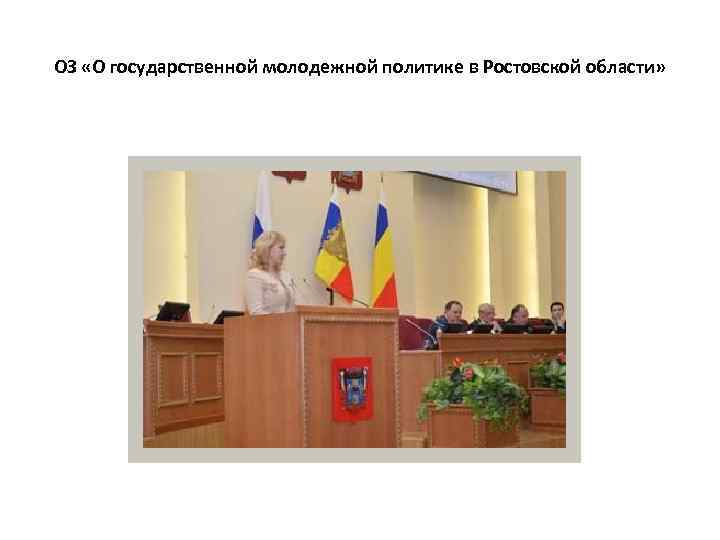 ОЗ «О государственной молодежной политике в Ростовской области»